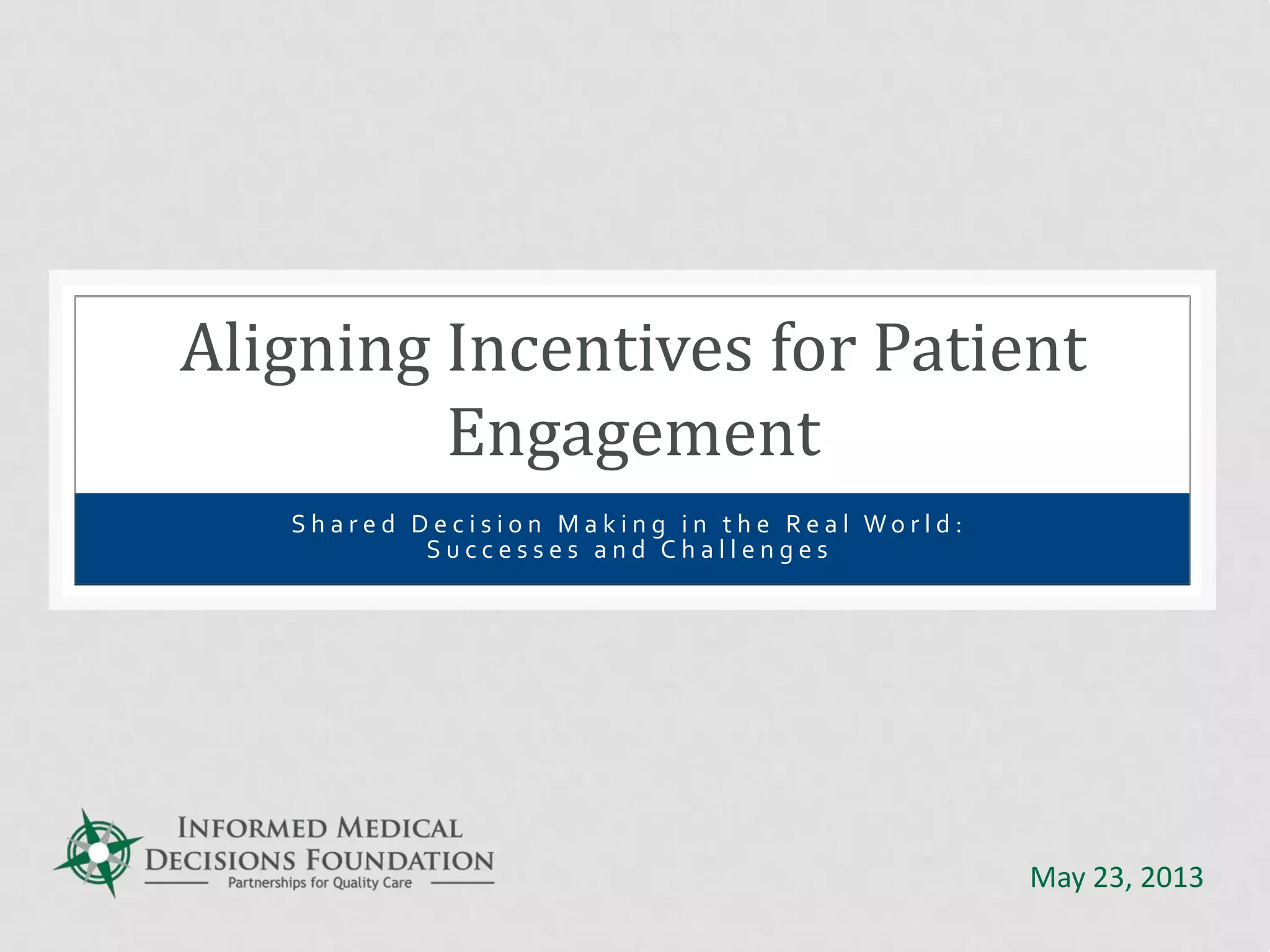 Aligning Incentives for Patient Engagement

Shared Decision Making in the Real World: Successes and Challenges

INFORMED MEDICAL DECISIONS FOUNDATION
Partnerships for Quality Care

May 23, 2013